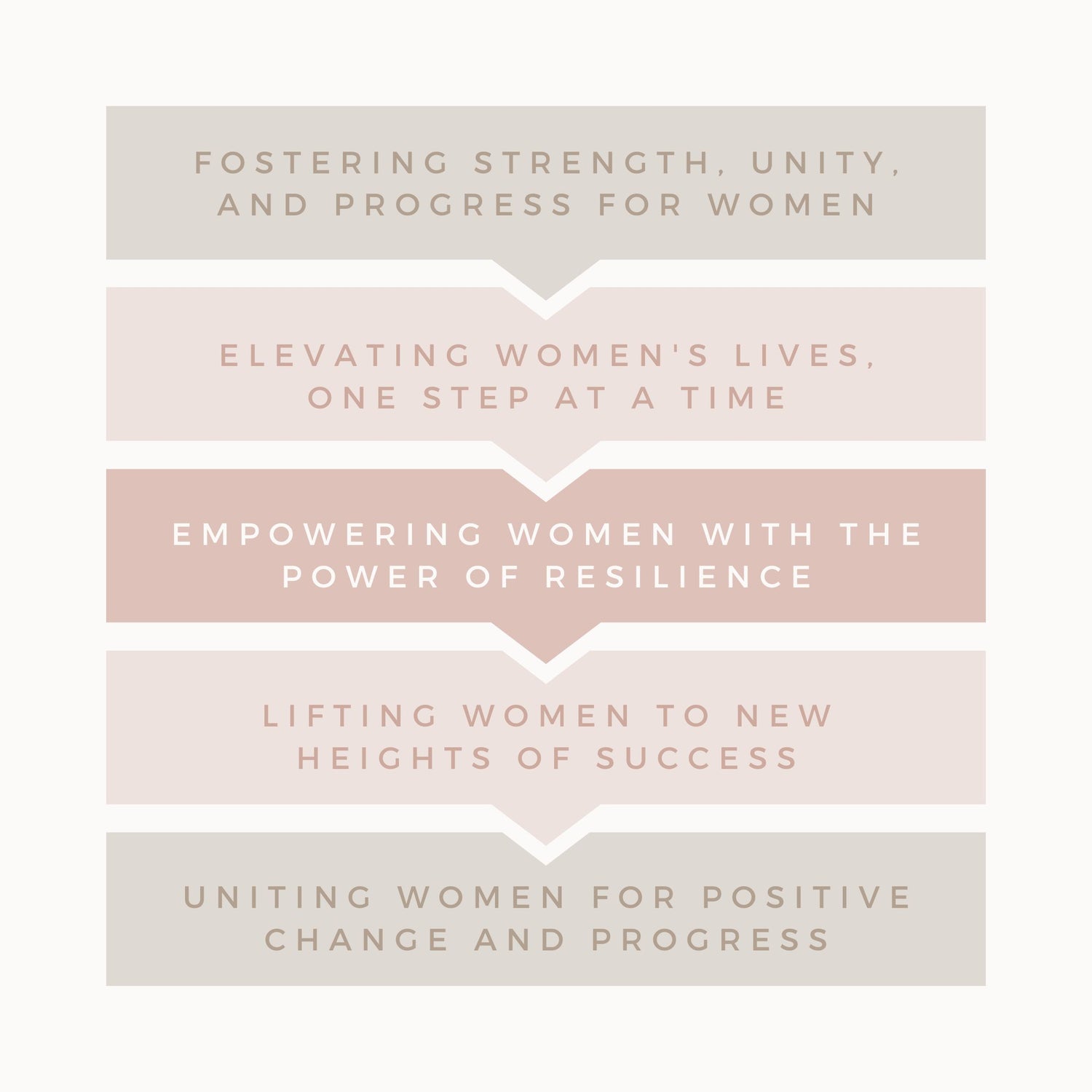 FOSTERING STRENGTH, UNITY, AND PROGRESS FOR WOMEN

ELEVATING WOMEN'S LIVES, ONE STEP AT A TIME

EMPOWERING WOMEN WITH THE POWER OF RESILIENCE

LIFTING WOMEN TO NEW HEIGHTS OF SUCCESS

UNITING WOMEN FOR POSITIVE CHANGE AND PROGRESS